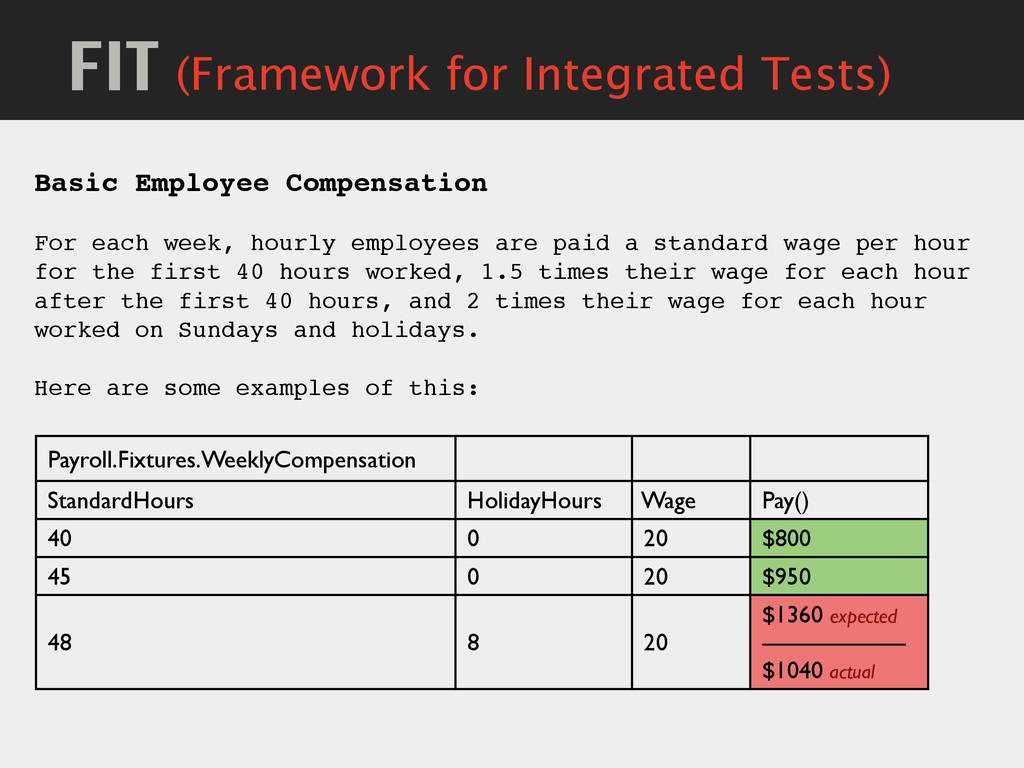 FIT (Framework for Integrated Tests)

Basic Employee Compensation

For each week, hourly employees are paid a standard wage per hour for the first 40 hours worked, 1.5 times their wage for each hour after the first 40 hours, and 2 times their wage for each hour worked on Sundays and holidays.

Here are some examples of this:

| Payroll.Fixtures.WeeklyCompensation | | | |
|---|---|---|---|
| StandardHours | HolidayHours | Wage | Pay() |
| 40 | 0 | 20 | \$800 |
| 45 | 0 | 20 | \$950 |
| 48 | 8 | 20 | \$1360 expected \$1040 actual |